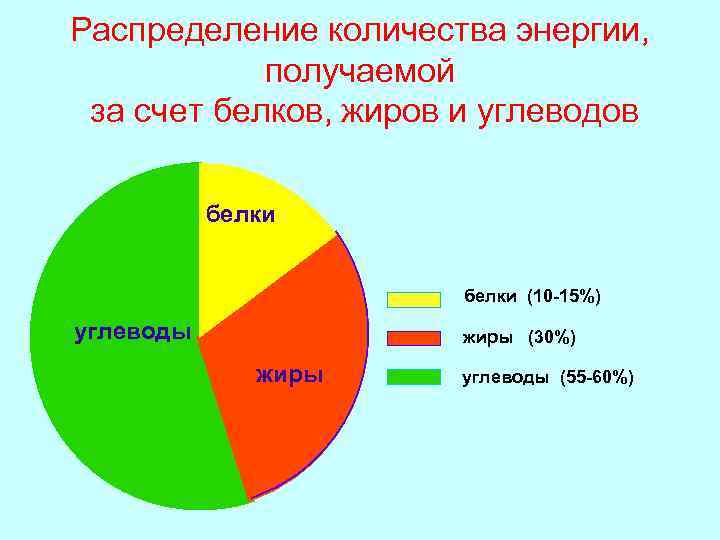 Распределение количества энергии, получаемой за счет белков, жиров и углеводов

белки

углеводы

жиры

белки (10-15%)

жиры (30%)

углеводы (55-60%)